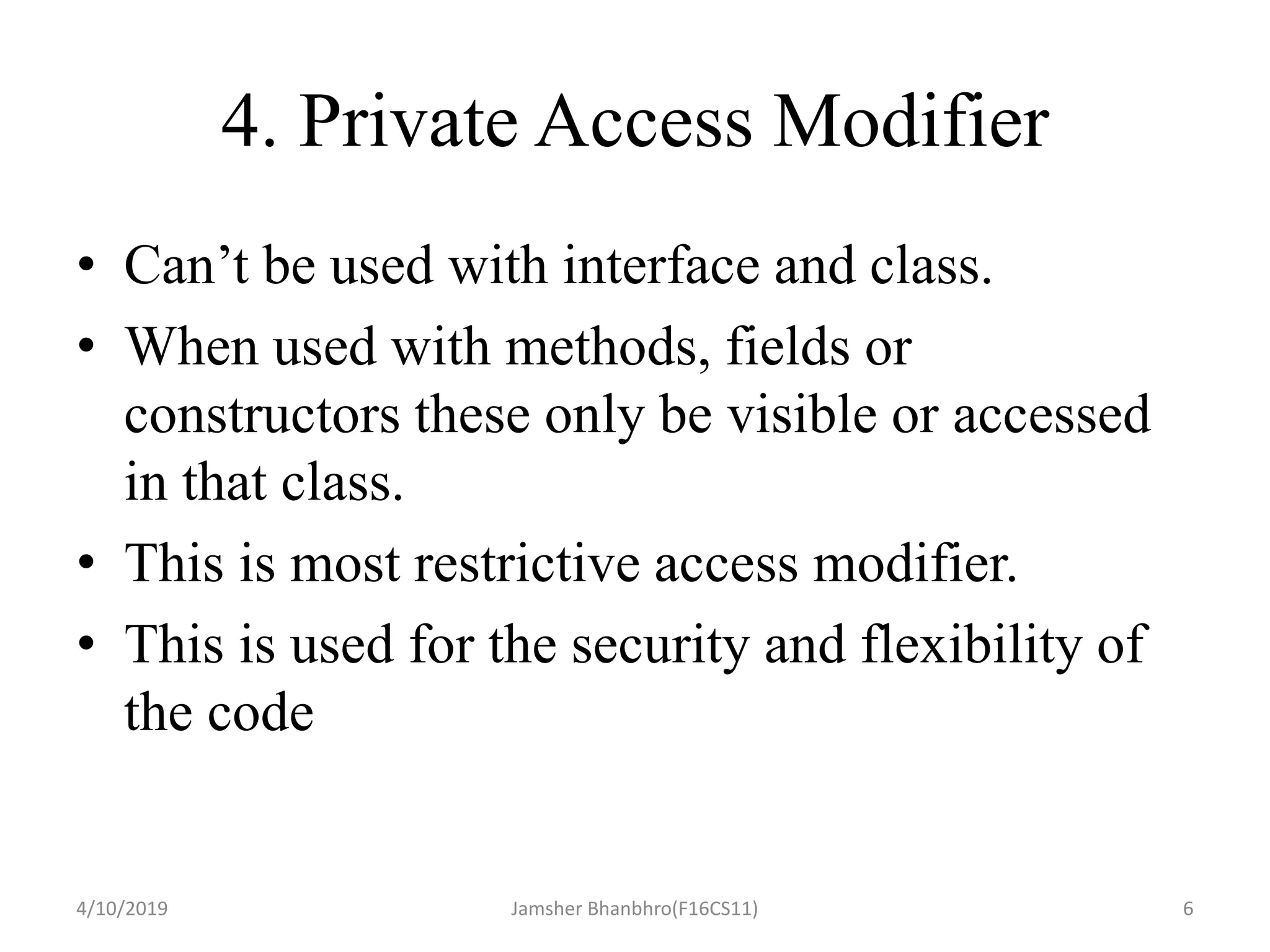 4. Private Access Modifier

• Can’t be used with interface and class.
• When used with methods, fields or constructors these only be visible or accessed in that class.
• This is most restrictive access modifier.
• This is used for the security and flexibility of the code

4/10/2019 Jamsher Bhanbhro(F16CS11) 6